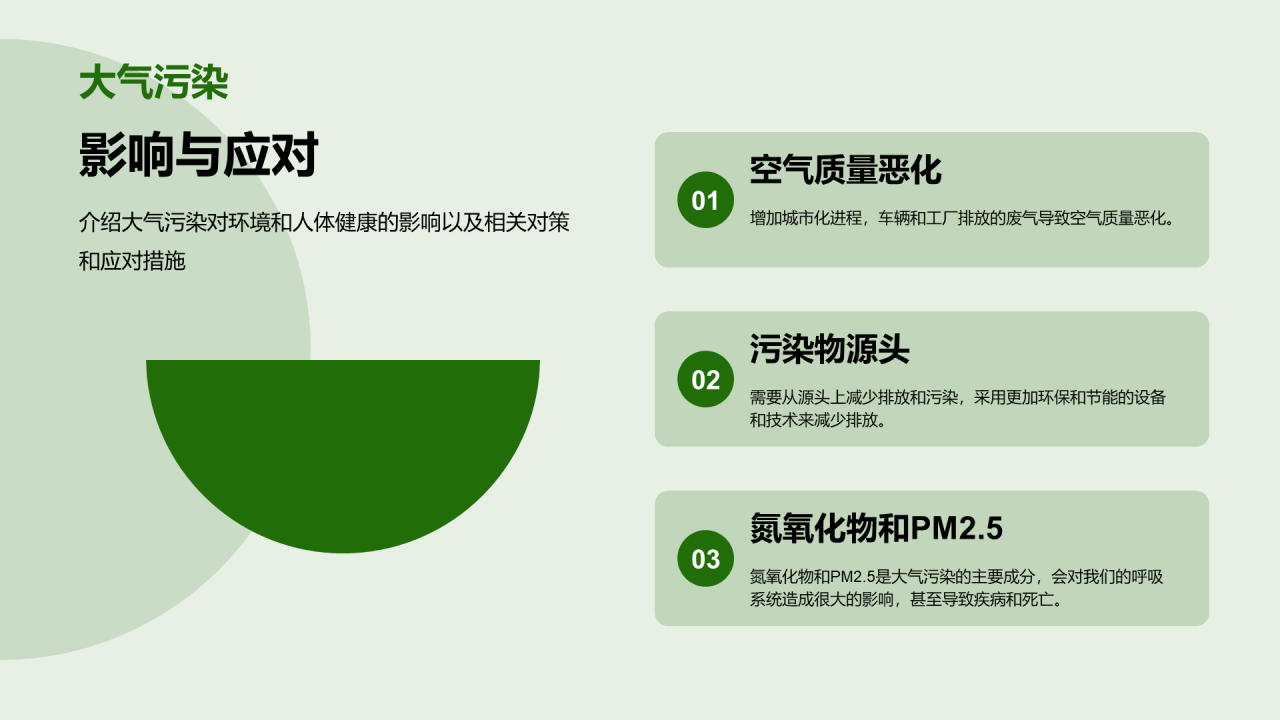 大气污染

影响与应对

介绍大气污染对环境和人体健康的影响以及相关对策和应对措施

01

空气质量恶化

增加城市化进程，车辆和工厂排放的废气导致空气质量恶化。

02

污染物源头

需要从源头上减少排放和污染，采用更加环保和节能的设备和技术来减少排放。

03

氮氧化物和PM2.5

氮氧化物和PM2.5是大气污染的主要成分，会对我们的呼吸系统造成很大的影响，甚至导致疾病和死亡。